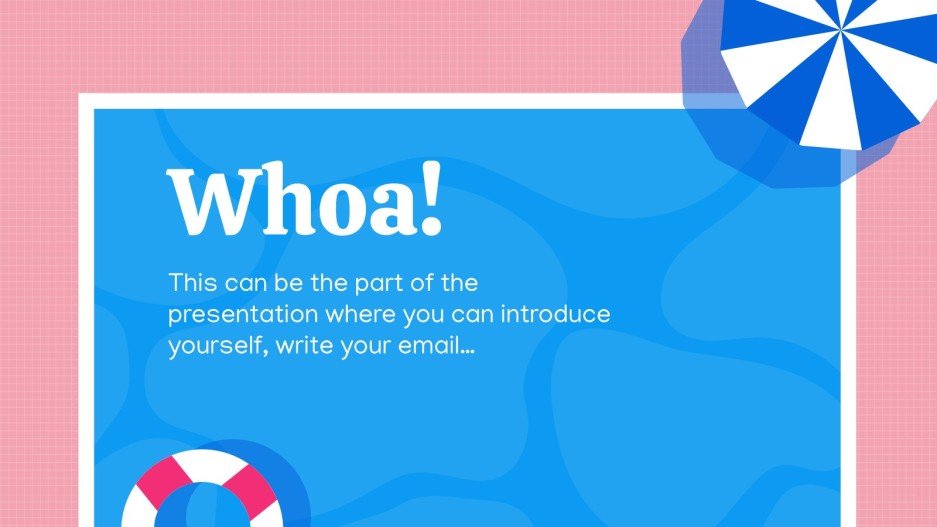 Whoa!

This can be the part of the presentation where you can introduce yourself, write your email…